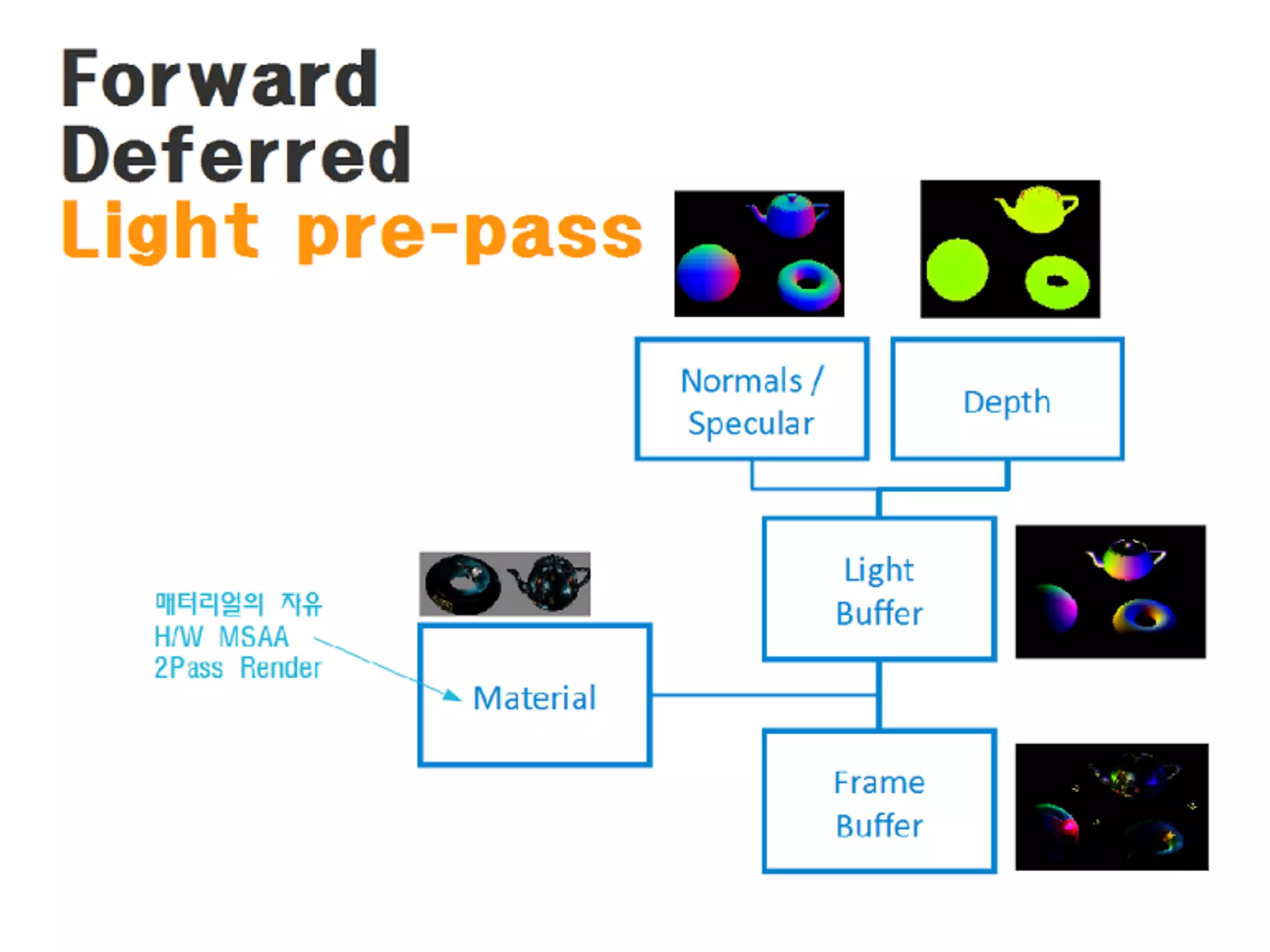 Forward
Deferred
Light pre-pass

Normals / Specular

Depth

Light Buffer

매터리얼의 자유
H/W MSAA
2Pass Render

Material

Frame Buffer